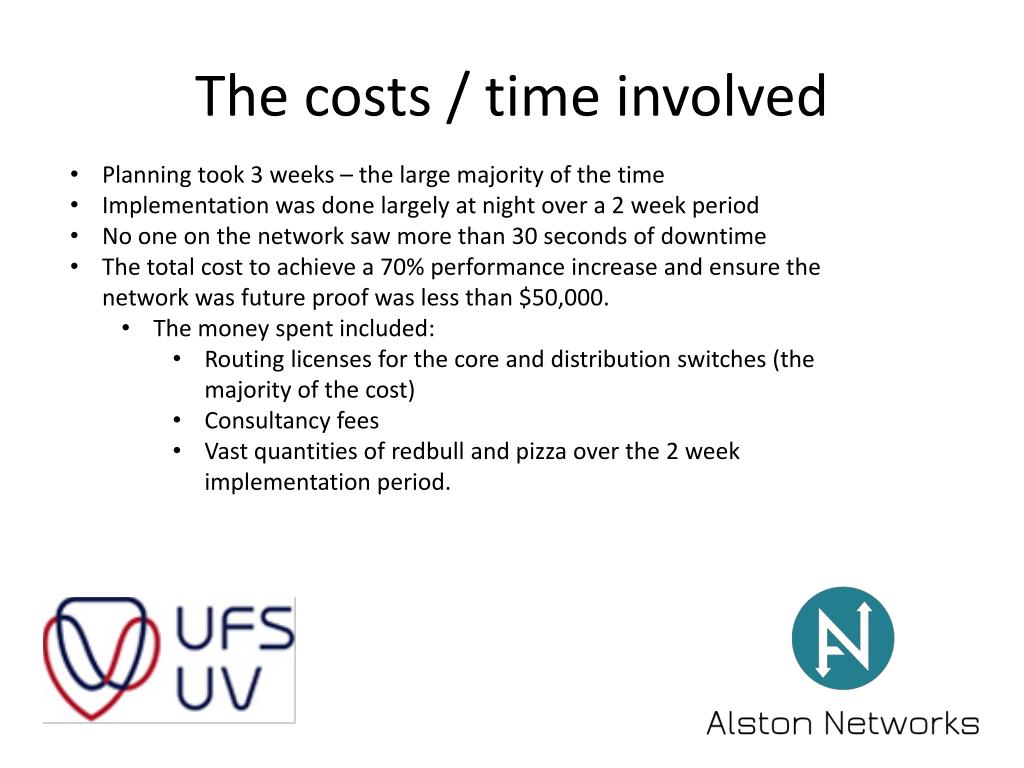 The costs / time involved

• Planning took 3 weeks – the large majority of the time
• Implementation was done largely at night over a 2 week period
• No one on the network saw more than 30 seconds of downtime
• The total cost to achieve a 70% performance increase and ensure the network was future proof was less than $50,000.
• The money spent included:
• Routing licenses for the core and distribution switches (the majority of the cost)
• Consultancy fees
• Vast quantities of redbull and pizza over the 2 week implementation period.

UFS
UV

Alston Networks